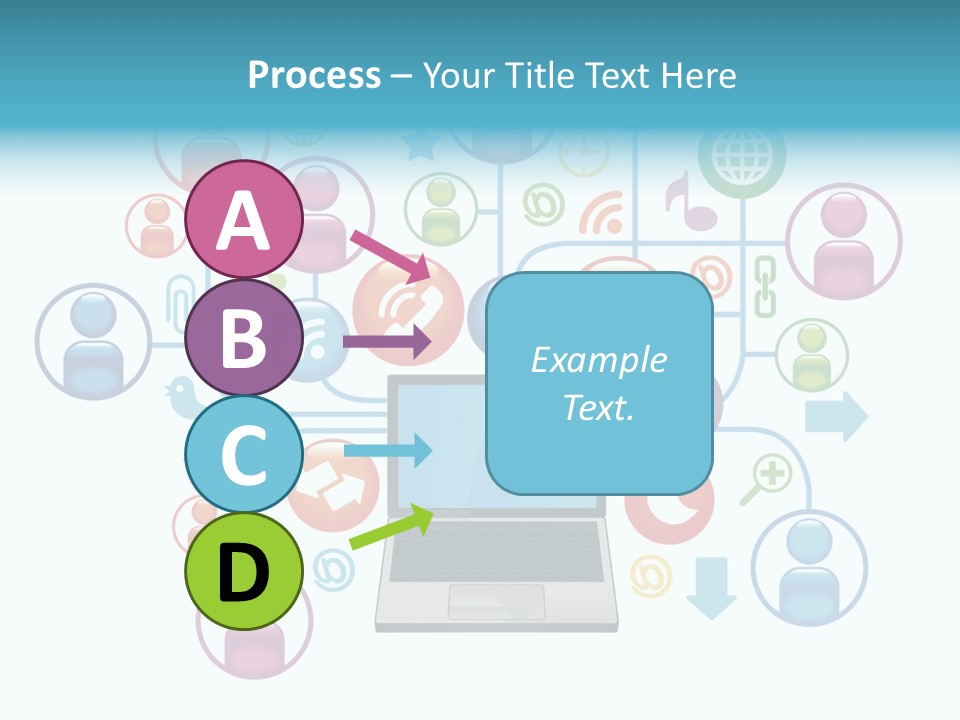 Process – Your Title Text Here

A

B

C

D

Example Text.